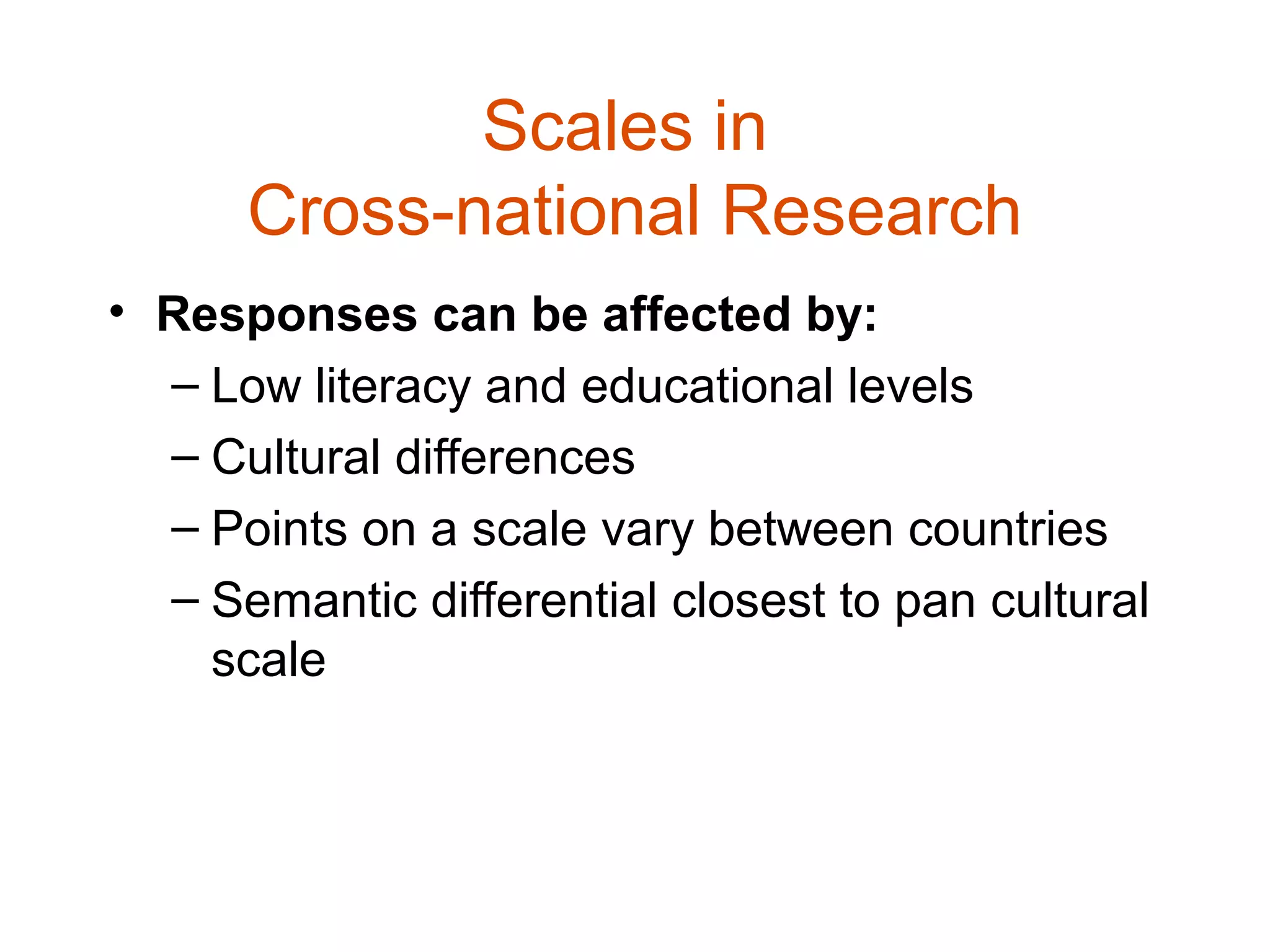 Scales in
Cross-national Research

• Responses can be affected by:
– Low literacy and educational levels
– Cultural differences
– Points on a scale vary between countries
– Semantic differential closest to pan cultural scale